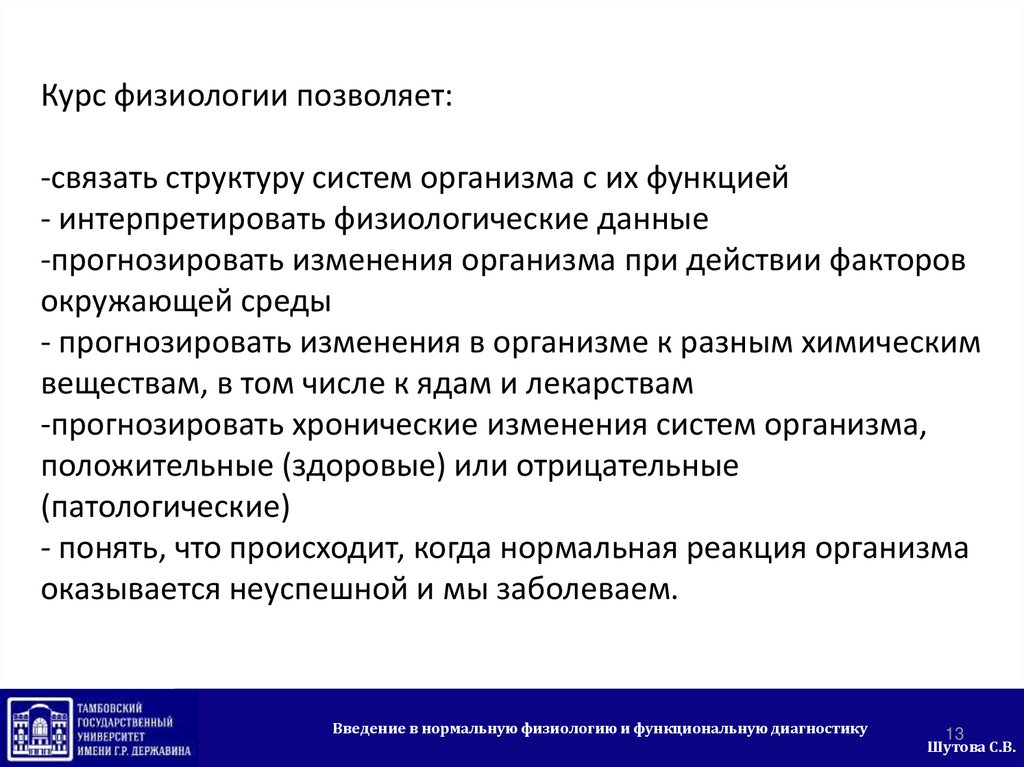 Курс физиологии позволяет:

-связать структуру систем организма с их функцией
- интерпретировать физиологические данные
-прогнозировать изменения организма при действии факторов окружающей среды
- прогнозировать изменения в организме к разным химическим веществам, в том числе к ядам и лекарствам
-прогнозировать хронические изменения систем организма, положительные (здоровые) или отрицательные (патологические)
- понять, что происходит, когда нормальная реакция организма оказывается неуспешной и мы заболеваем.

ТАМБОВСКИЙ ГОСУДАРСТВЕННЫЙ УНИВЕРСИТЕТ ИМЕНИ Г.Р. ДЕРЖАВИНА

Введение в нормальную физиологию и функциональную диагностику

13

Шутова С.В.